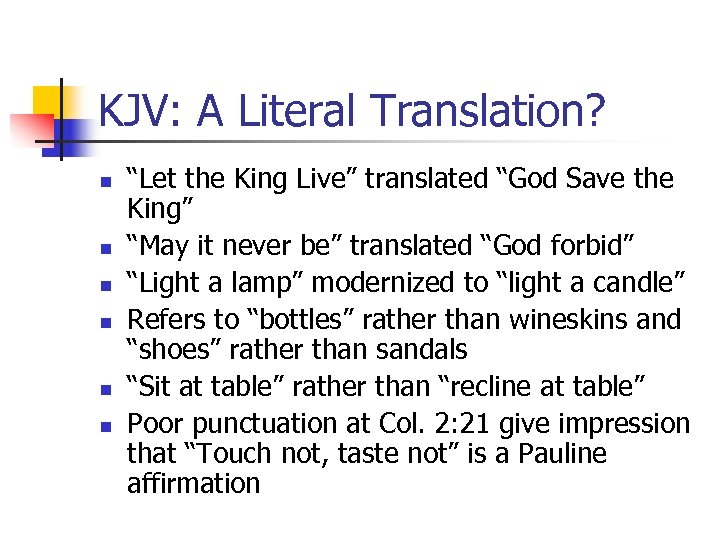 KJV: A Literal Translation?

- “Let the King Live” translated “God Save the King”
- “May it never be” translated “God forbid”
- “Light a lamp” modernized to “light a candle”
- Refers to “bottles” rather than wineskins and “shoes” rather than sandals
- “Sit at table” rather than “recline at table”
- Poor punctuation at Col. 2:21 give impression that “Touch not, taste not” is a Pauline affirmation